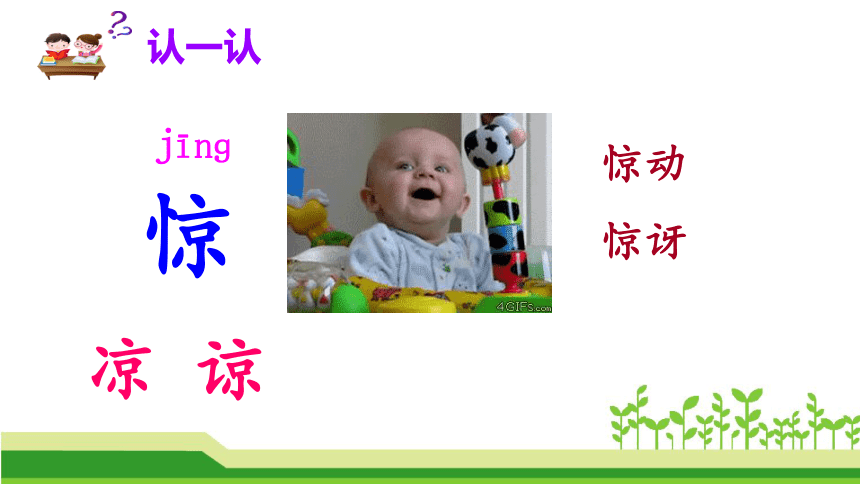 认一认

jīng
惊

4GIFs.com

惊动
惊讶

凉 谅